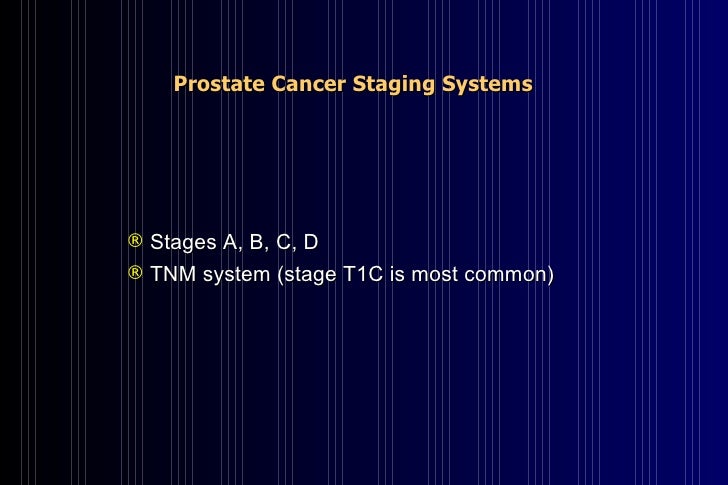 Prostate Cancer Staging Systems

® Stages A, B, C, D
® TNM system (stage T1C is most common)